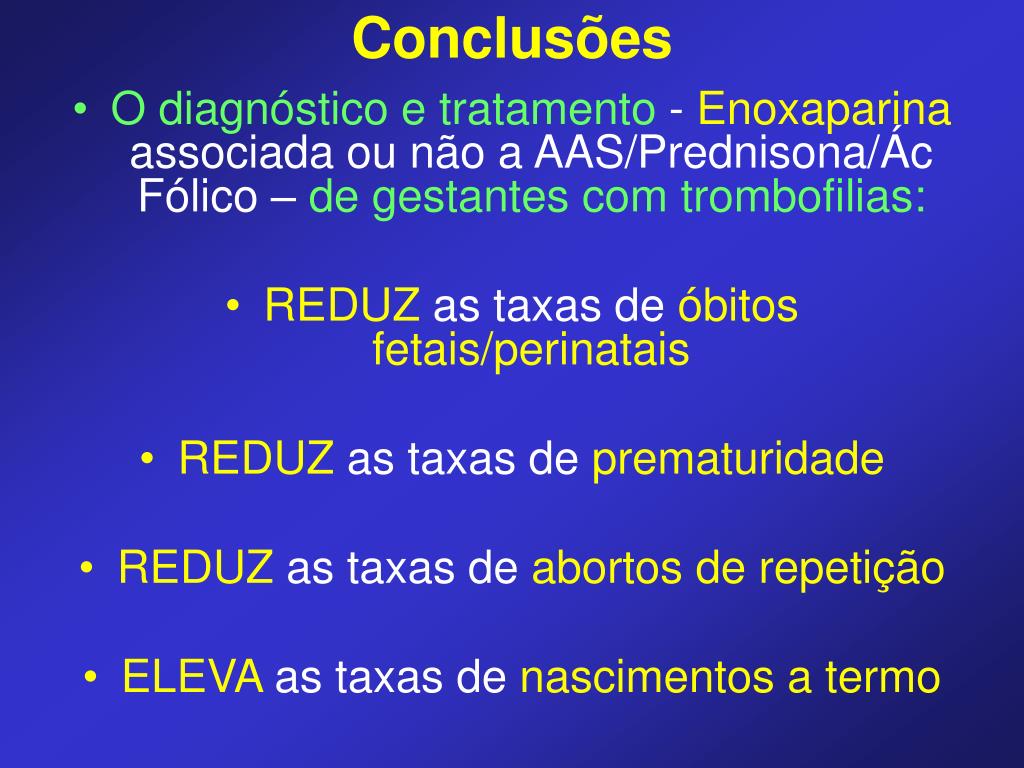 Conclusões

• O diagnóstico e tratamento - Enoxaparina associada ou não a AAS/Prednisona/Ác Fólico – de gestantes com trombofilias:

• REDUZ as taxas de óbitos fetais/perinatais

• REDUZ as taxas de prematuridade

• REDUZ as taxas de abortos de repetição

• ELEVA as taxas de nascimentos a termo